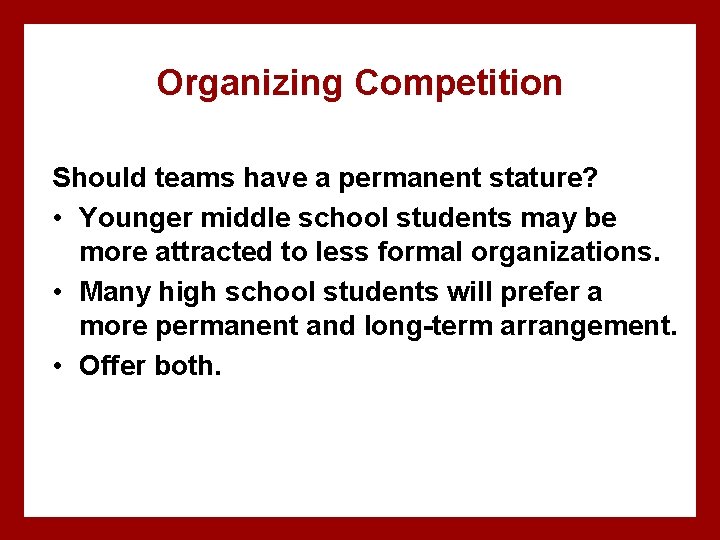 Organizing Competition

Should teams have a permanent stature?

• Younger middle school students may be more attracted to less formal organizations.
• Many high school students will prefer a more permanent and long-term arrangement.
• Offer both.